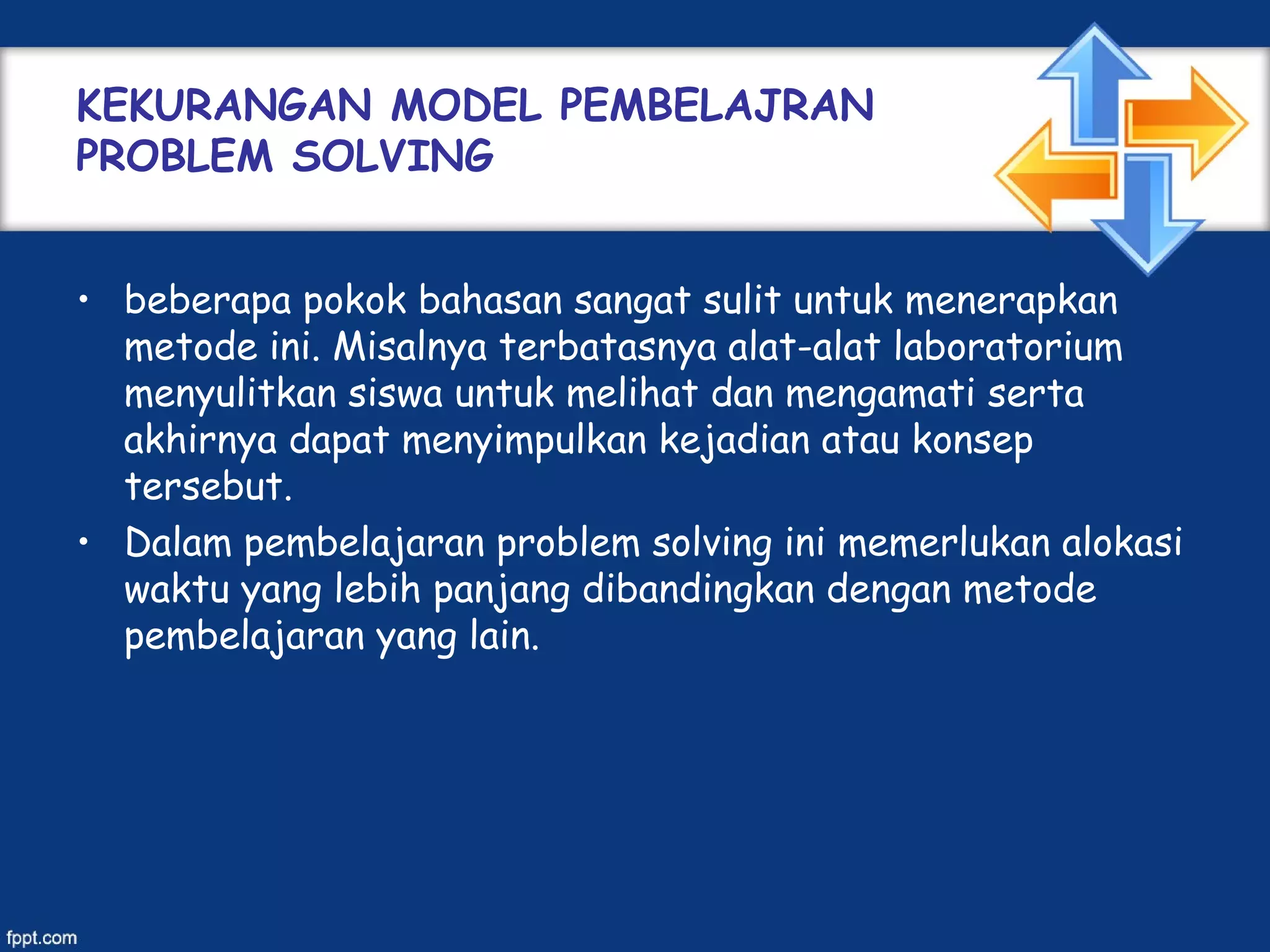 KEKURANGAN MODEL PEMBELAJRAN PROBLEM SOLVING

• beberapa pokok bahasan sangat sulit untuk menerapkan metode ini. Misalnya terbatasnya alat-alat laboratorium menyulitkan siswa untuk melihat dan mengamati serta akhirnya dapat menyimpulkan kejadian atau konsep tersebut.

• Dalam pembelajaran problem solving ini memerlukan alokasi waktu yang lebih panjang dibandingkan dengan metode pembelajaran yang lain.

fppt.com